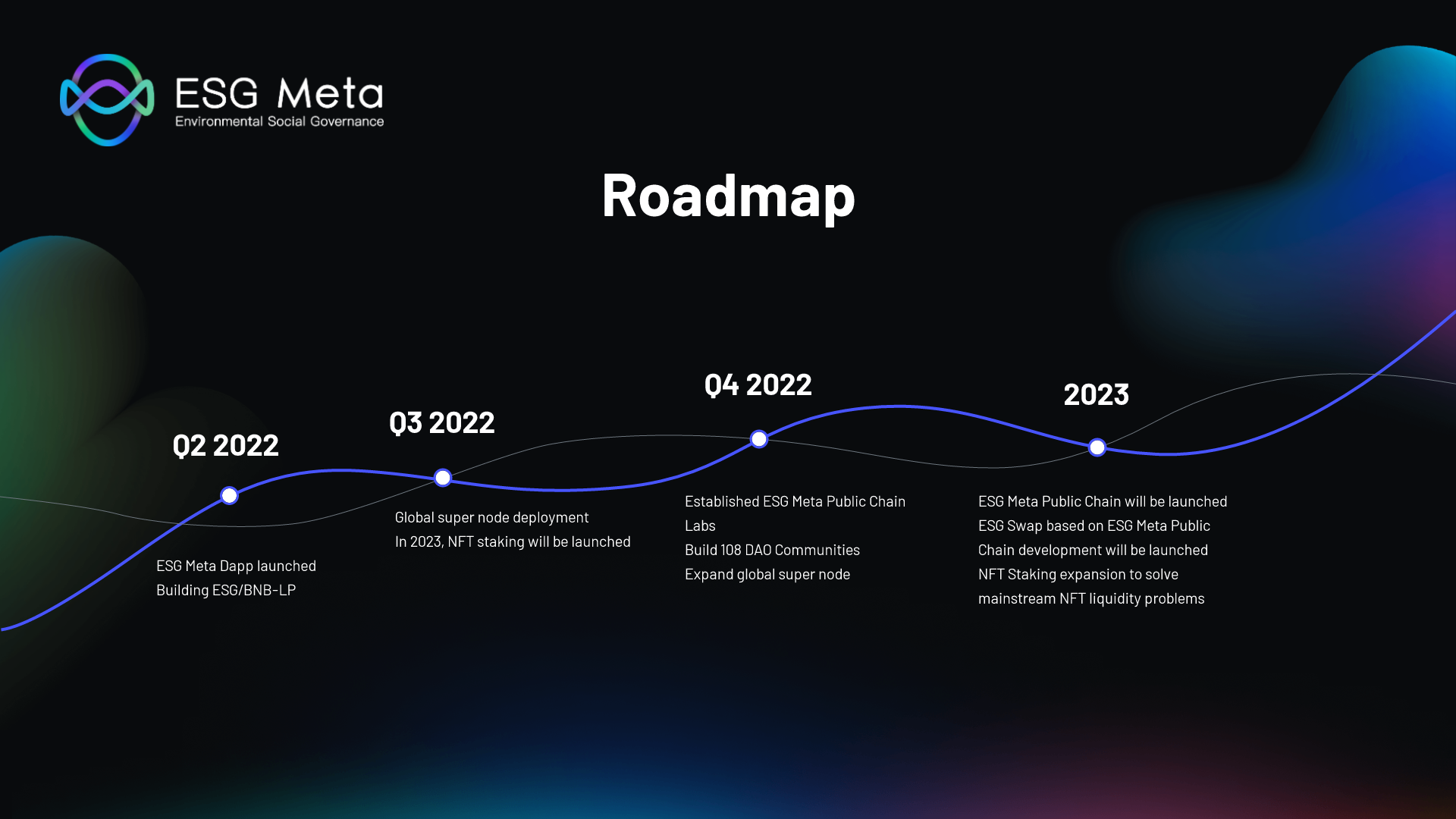 ESG Meta
Environmental Social Governance

Roadmap

Q2 2022

ESG Meta Dapp launched
Building ESG/BNB-LP

Q3 2022

Global super node deployment
In 2023, NFT staking will be launched

Q4 2022

Established ESG Meta Public Chain Labs
Build 108 DAO Communities
Expand global super node

2023

ESG Meta Public Chain will be launched
ESG Swap based on ESG Meta Public Chain development will be launched
NFT Staking expansion to solve mainstream NFT liquidity problems